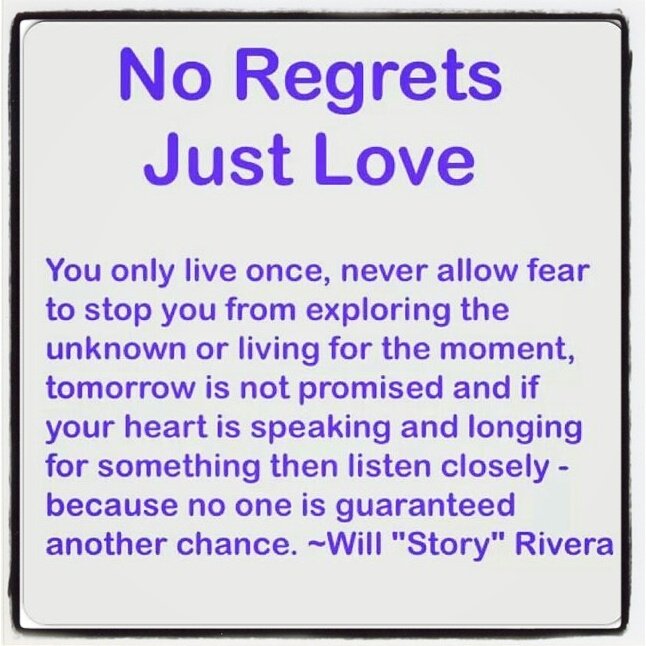 No Regrets
Just Love

You only live once, never allow fear to stop you from exploring the unknown or living for the moment, tomorrow is not promised and if your heart is speaking and longing for something then listen closely - because no one is guaranteed another chance. ~Will "Story" Rivera